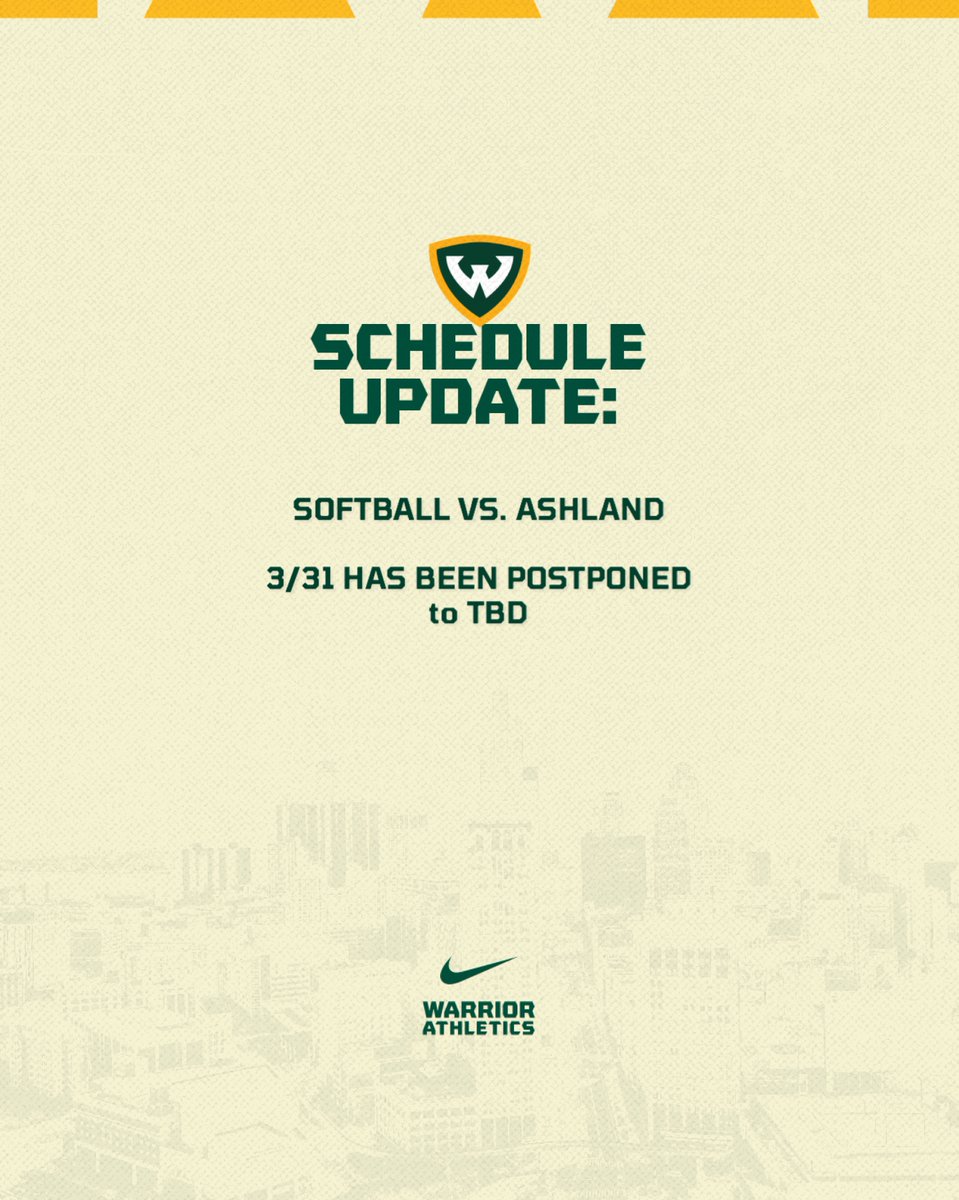 W

SCHEDULE UPDATE:

SOFTBALL VS. ASHLAND

3/31 HAS BEEN POSTPONED to TBD

WARRIOR ATHLETICS